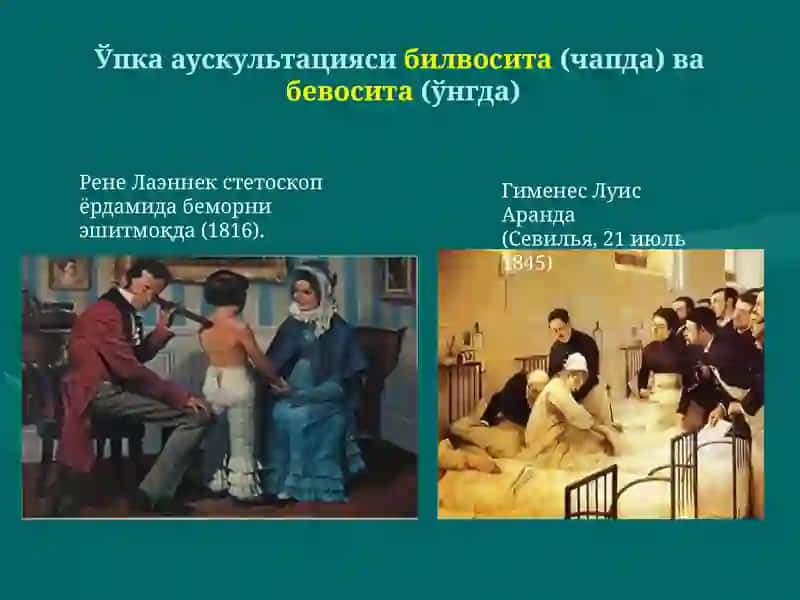 Ўпка аускультацияси билвосита (чапда) ва бевосита (ўнгда)

Рене Лаэннек стетоскоп ёрдамида беморни эшитмоқда (1816).

Гименес Луис Аранда (Севилья, 21 июль 1845)